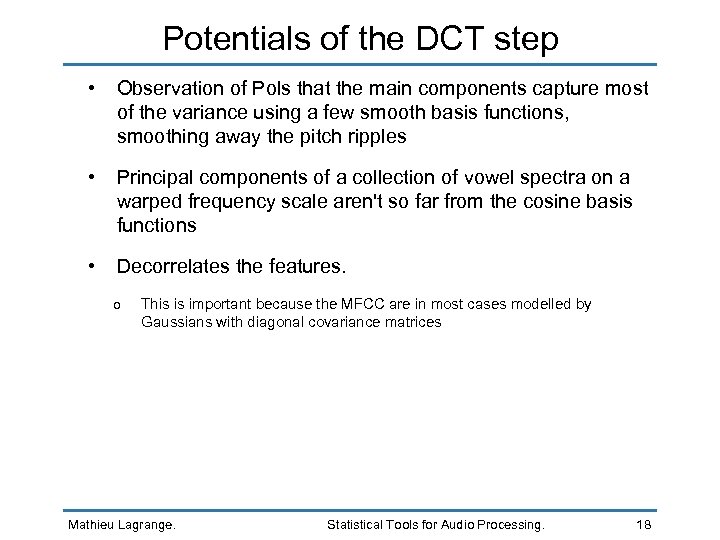 Potentials of the DCT step

• Observation of Pols that the main components capture most of the variance using a few smooth basis functions, smoothing away the pitch ripples

• Principal components of a collection of vowel spectra on a warped frequency scale aren't so far from the cosine basis functions

• Decorrelates the features.

o This is important because the MFCC are in most cases modelled by Gaussians with diagonal covariance matrices

Mathieu Lagrange. Statistical Tools for Audio Processing. 18